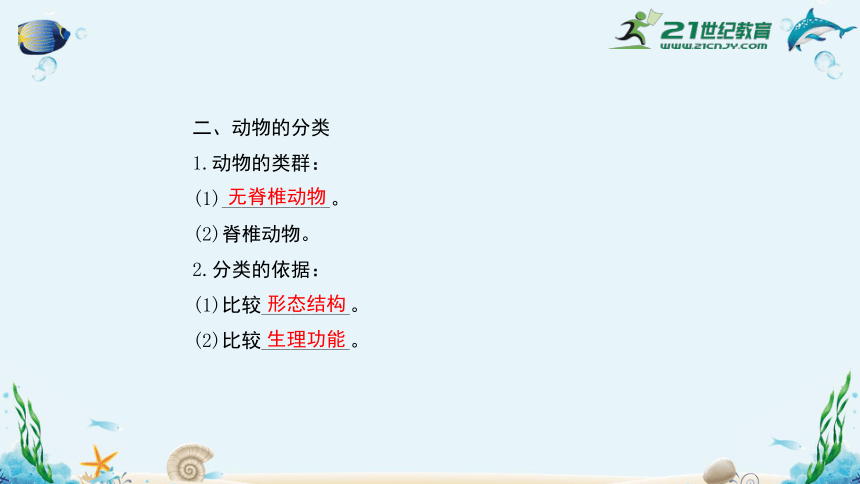 21世纪教育
www.21cnjy.com

二、动物的分类

1.动物的类群：

(1)无脊椎动物。

(2)脊椎动物。

2.分类的依据：

(1)比较形态结构。

(2)比较生理功能。